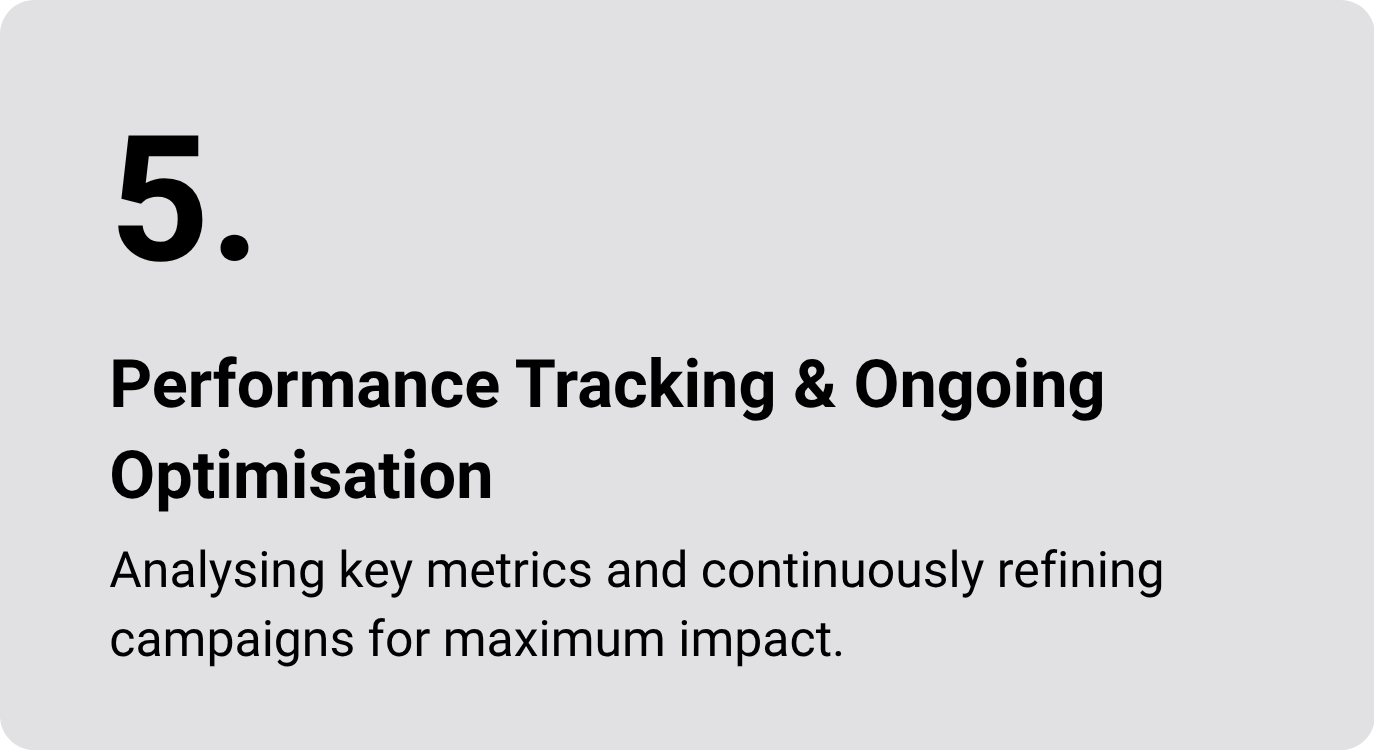 5.

Performance Tracking & Ongoing Optimisation

Analysing key metrics and continuously refining campaigns for maximum impact.